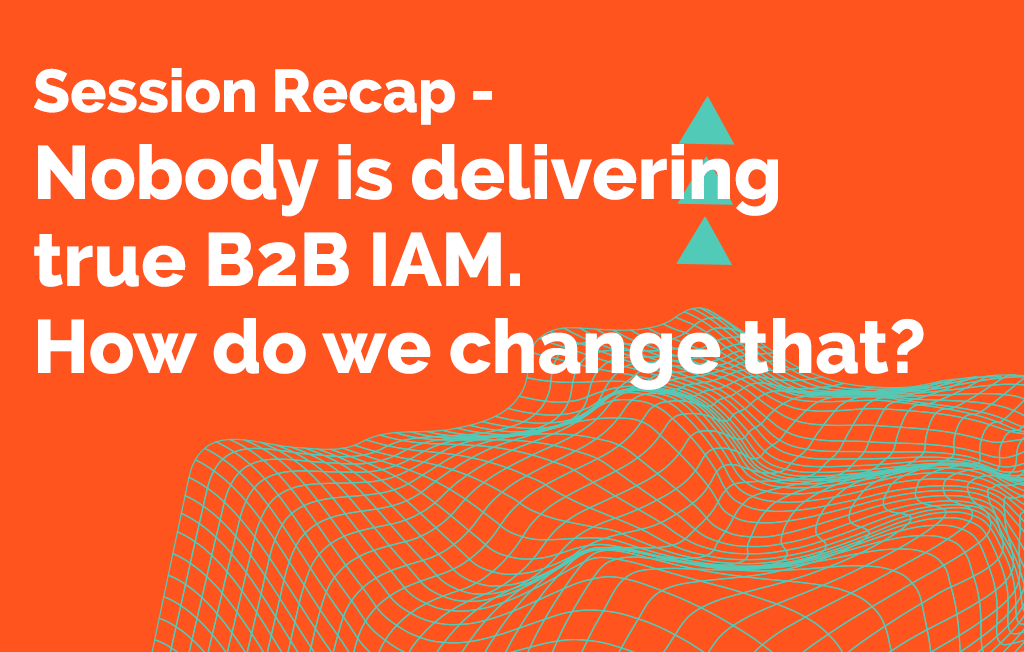 Session Recap -
Nobody is delivering true B2B IAM. How do we change that?